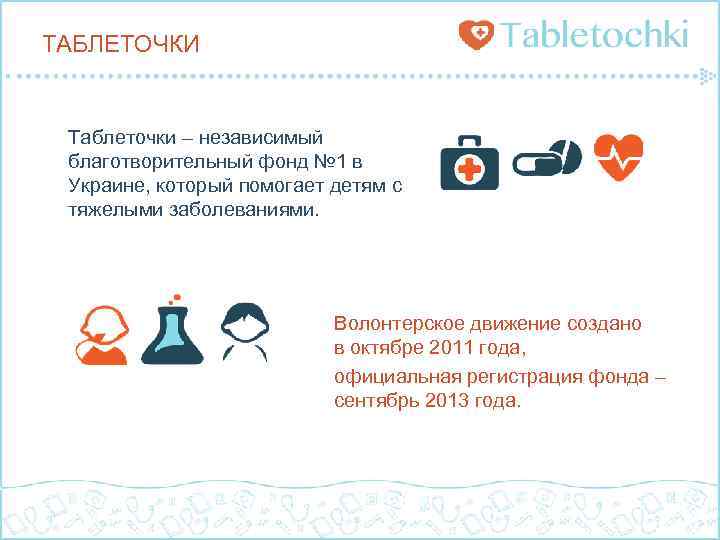 ТАБЛЕТОЧКИ

Tabletochki

Таблеточки – независимый благотворительный фонд №1 в Украине, который помогает детям с тяжелыми заболеваниями.

Волонтерское движение создано в октябре 2011 года,

официальная регистрация фонда – сентябрь 2013 года.